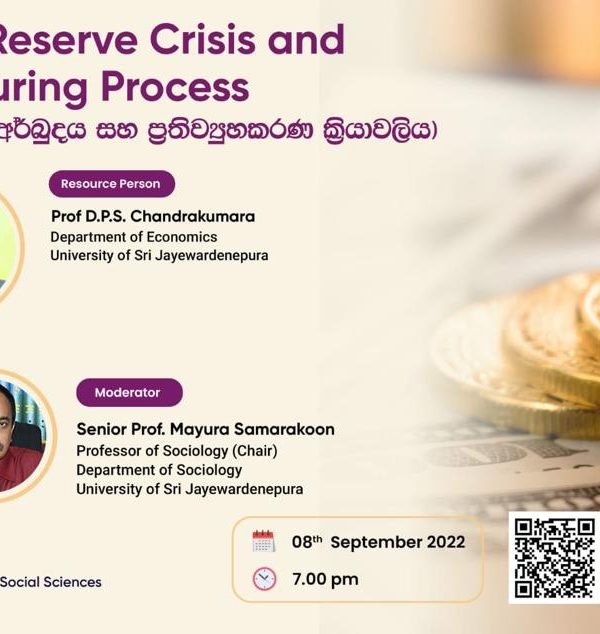 Reserve Crisis and
uring Process
අර්බුදය සහ ප්‍රතිව්‍යුහකරණ ක්‍රියාවලිය)

Resource Person
Prof D.P.S. Chandrakumara
Department of Economics
University of Sri Jayewardenepura

Moderator
Senior Prof. Mayura Samarakoon
Professor of Sociology (Chair)
Department of Sociology
University of Sri Jayewardenepura

08th September 2022
7.00 pm

Social Sciences